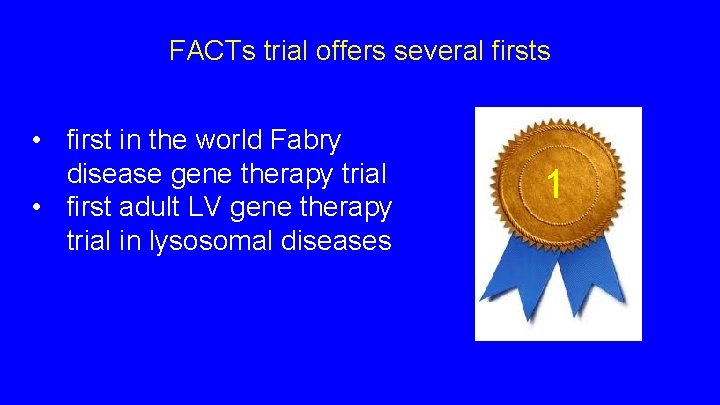 FACTs trial offers several firsts

• first in the world Fabry disease gene therapy trial
• first adult LV gene therapy trial in lysosomal diseases

1